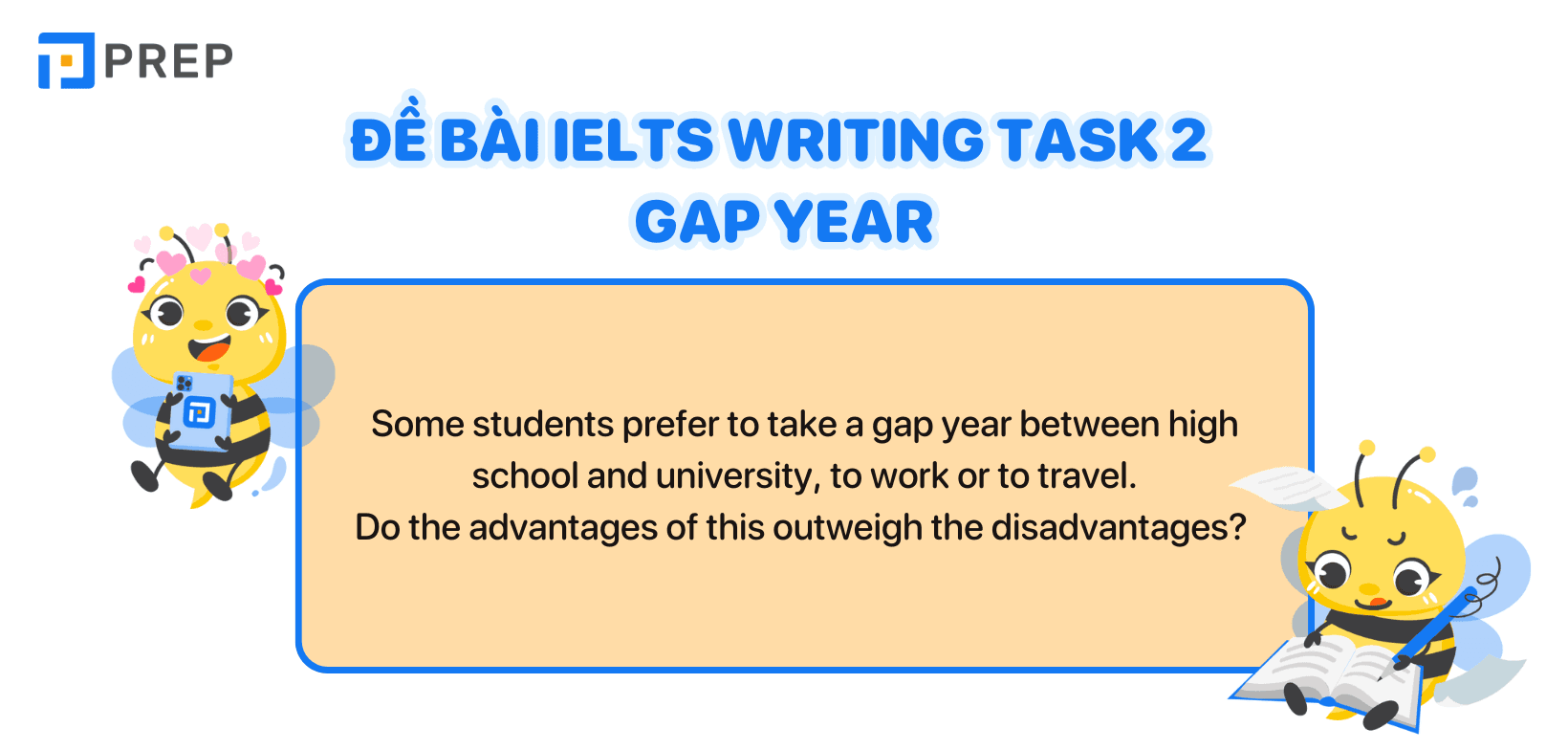 PREP

ĐỀ BÀI IELTS WRITING TASK 2
GAP YEAR

Some students prefer to take a gap year between high school and university, to work or to travel.
Do the advantages of this outweigh the disadvantages?